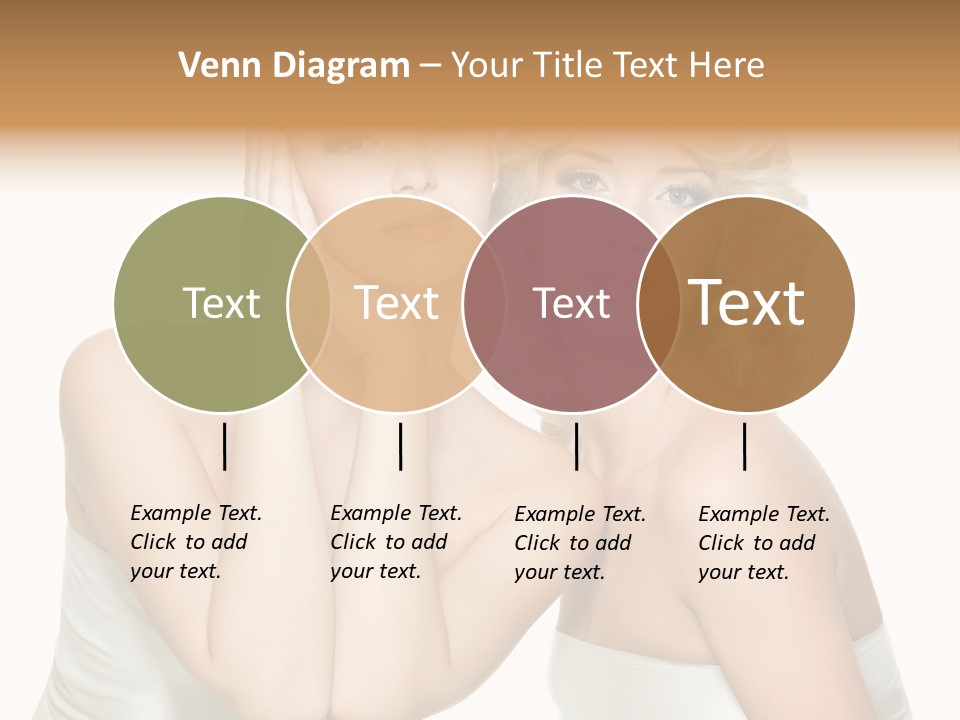 Venn Diagram – Your Title Text Here

Text

Text

Text

Text

Example Text. Click to add your text.

Example Text. Click to add your text.

Example Text. Click to add your text.

Example Text. Click to add your text.